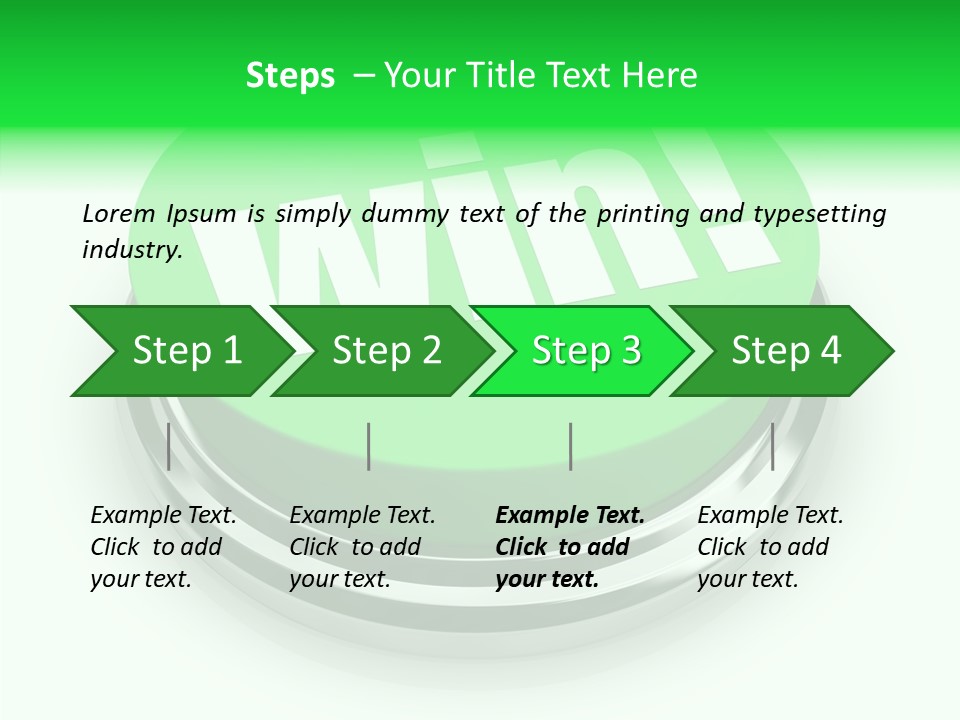 Steps – Your Title Text Here

Win!

Lorem Ipsum is simply dummy text of the printing and typesetting industry.

Step 1

Step 2

Step 3

Step 4

Example Text. Click to add your text.

Example Text. Click to add your text.

Example Text. Click to add your text.

Example Text. Click to add your text.